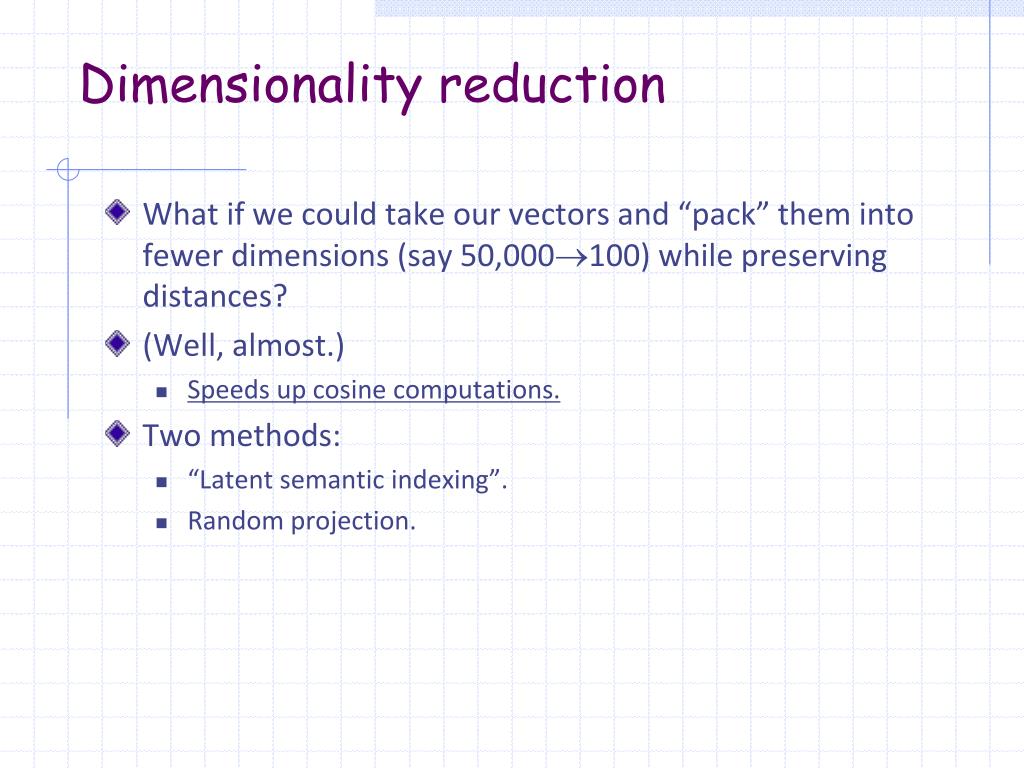 Dimensionality reduction

What if we could take our vectors and “pack” them into fewer dimensions (say 50,000$\rightarrow$100) while preserving distances?

(Well, almost.)

Speeds up cosine computations.

Two methods:

“Latent semantic indexing”.

Random projection.